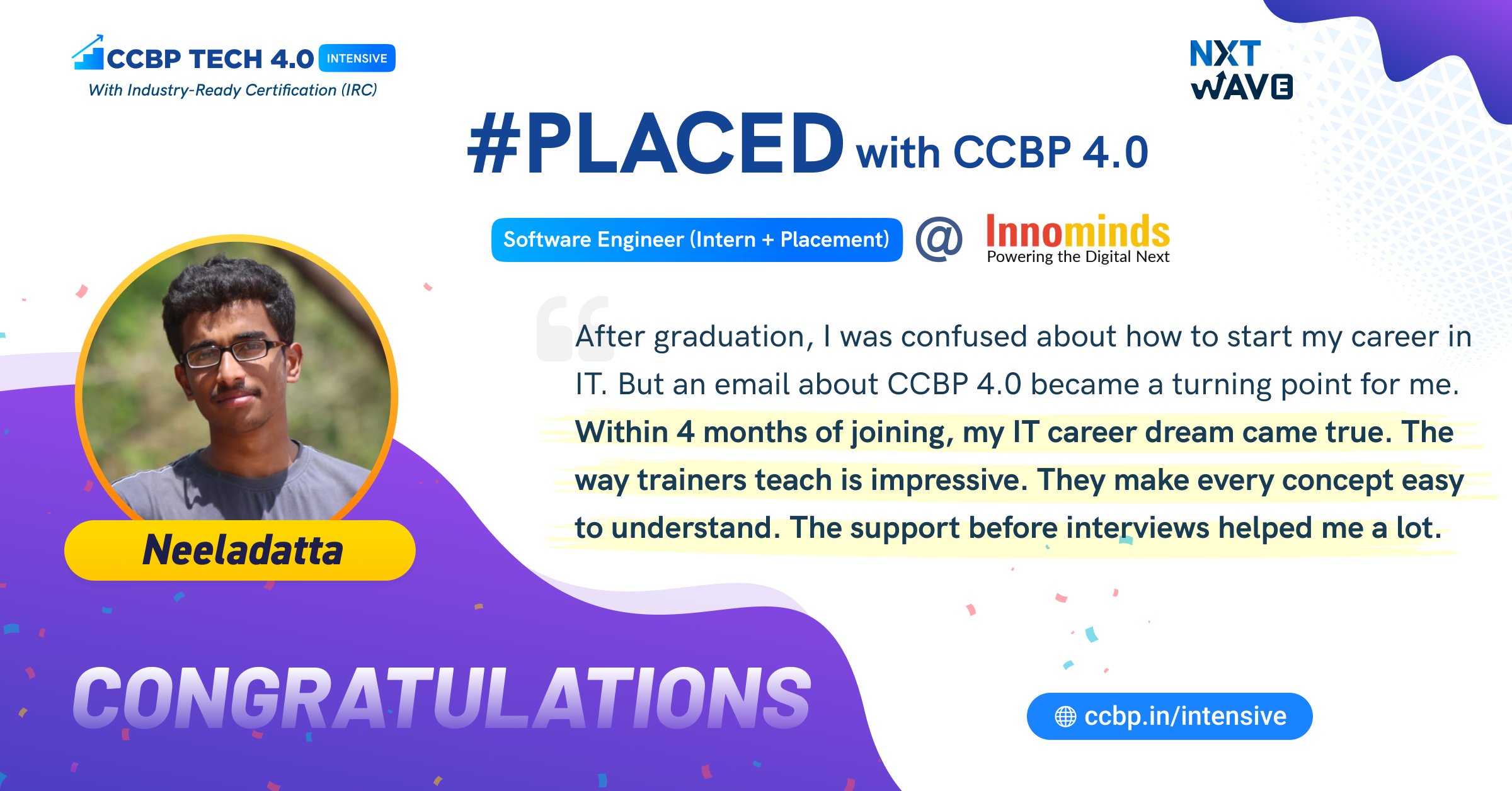 CCBP TECH 4.0 INTENSIVE
With Industry-Ready Certification (IRC)

NXT WAVE

#PLACED with CCBP 4.0

Software Engineer (Intern + Placement) @ Innominds
Powering the Digital Next

After graduation, I was confused about how to start my career in IT. But an email about CCBP 4.0 became a turning point for me. Within 4 months of joining, my IT career dream came true. The way trainers teach is impressive. They make every concept easy to understand. The support before interviews helped me a lot.

Neeladatta

CONGRATULATIONS

ccbp.in/intensive